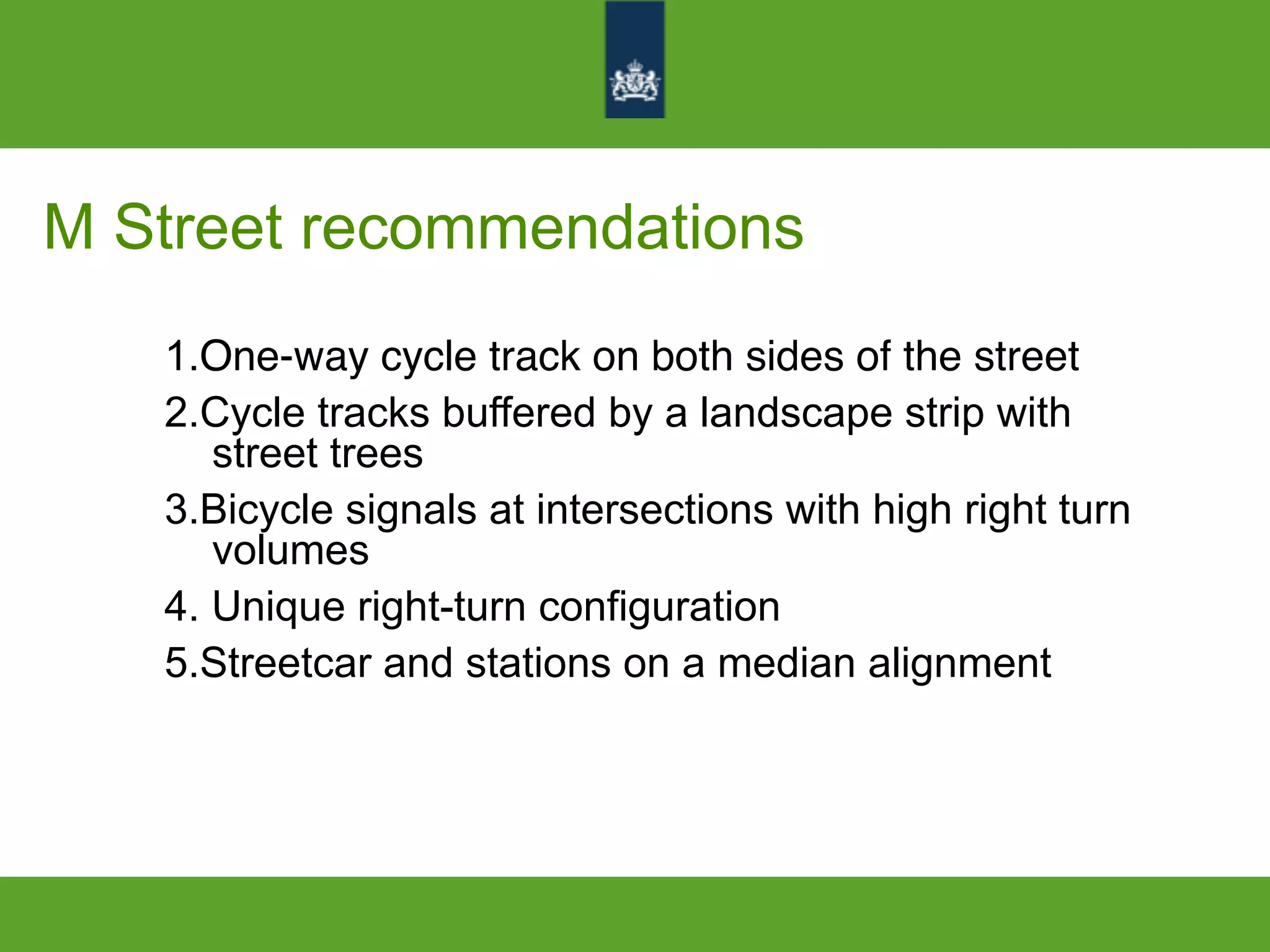 M Street recommendations

1.One-way cycle track on both sides of the street
2.Cycle tracks buffered by a landscape strip with street trees
3.Bicycle signals at intersections with high right turn volumes
4. Unique right-turn configuration
5.Streetcar and stations on a median alignment